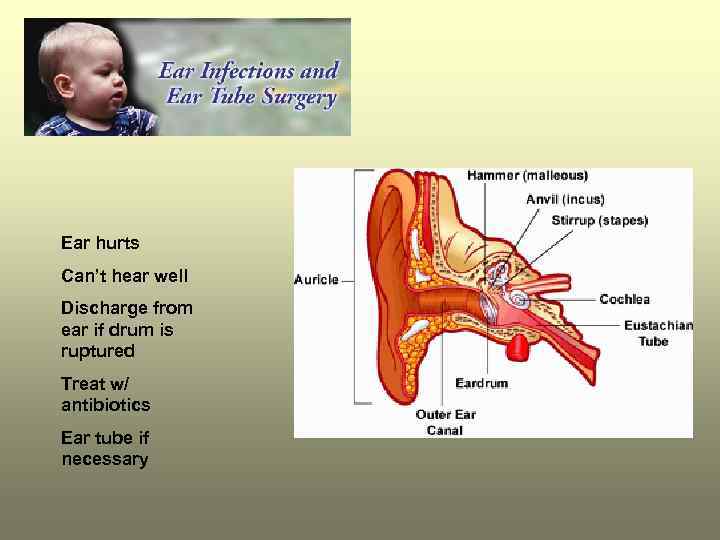 Ear Infections and Ear Tube Surgery

Ear hurts

Can't hear well

Discharge from ear if drum is ruptured

Treat w/ antibiotics

Ear tube if necessary

Hammer (malleous)

Anvil (incus)

Stirrup (stapes)

Auricle

Cochlea

Eustachian Tube

Eardrum

Outer Ear Canal